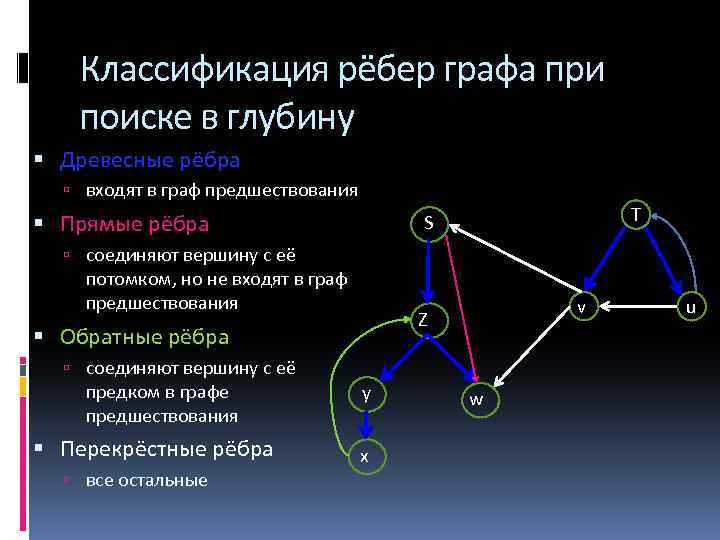 Классификация рёбер графа при поиске в глубину

Древесные рёбра
входят в граф предшествования

Прямые рёбра
соединяют вершину с её потомком, но не входят в граф предшествования

Обратные рёбра
соединяют вершину с её предком в графе предшествования

Перекрёстные рёбра
все остальные

S
T
Z
v
u
y
w
x